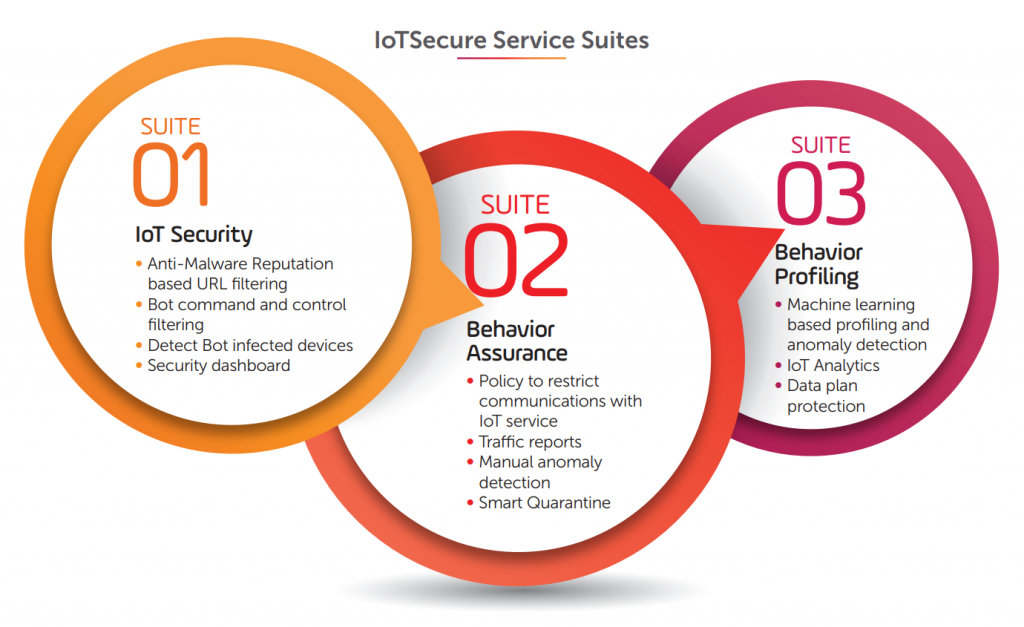 IoTSecure Service Suites

SUITE
01
IoT Security
• Anti-Malware Reputation based URL filtering
• Bot command and control filtering
• Detect Bot infected devices
• Security dashboard

SUITE
02
Behavior Assurance
• Policy to restrict communications with IoT service
• Traffic reports
• Manual anomaly detection
• Smart Quarantine

SUITE
03
Behavior Profiling
• Machine learning based profiling and anomaly detection
• IoT Analytics
• Data plan protection